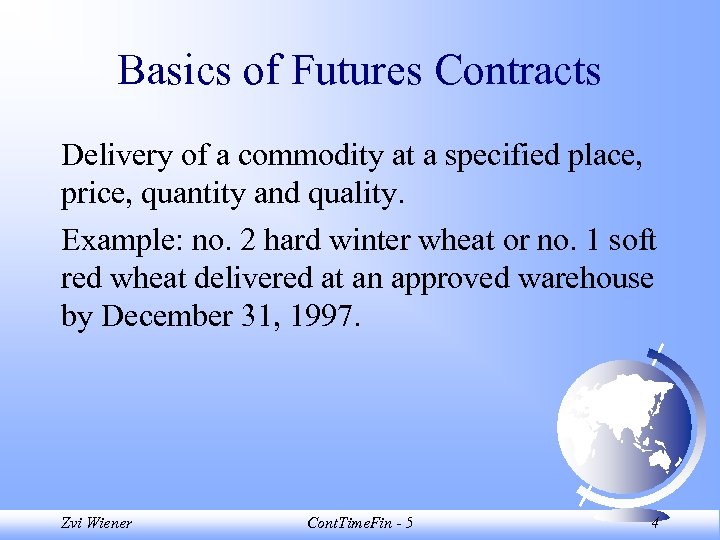 Basics of Futures Contracts

Delivery of a commodity at a specified place, price, quantity and quality.

Example: no. 2 hard winter wheat or no. 1 soft red wheat delivered at an approved warehouse by December 31, 1997.

Zvi Wiener

ContTimeFin - 5

4